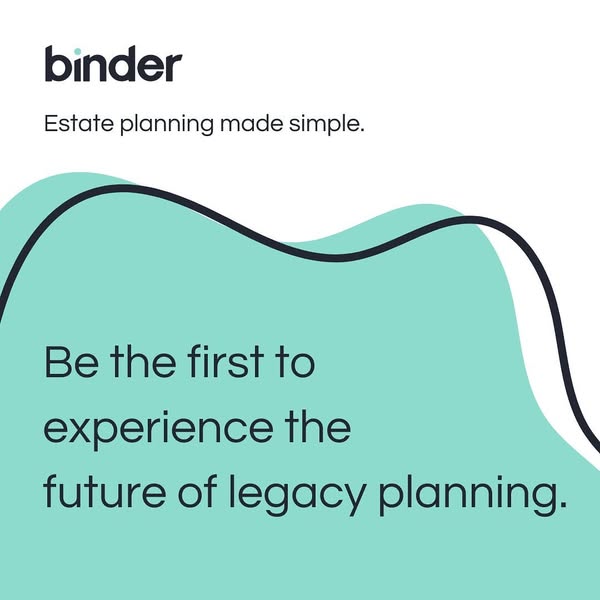 binder

Estate planning made simple.

Be the first to experience the future of legacy planning.